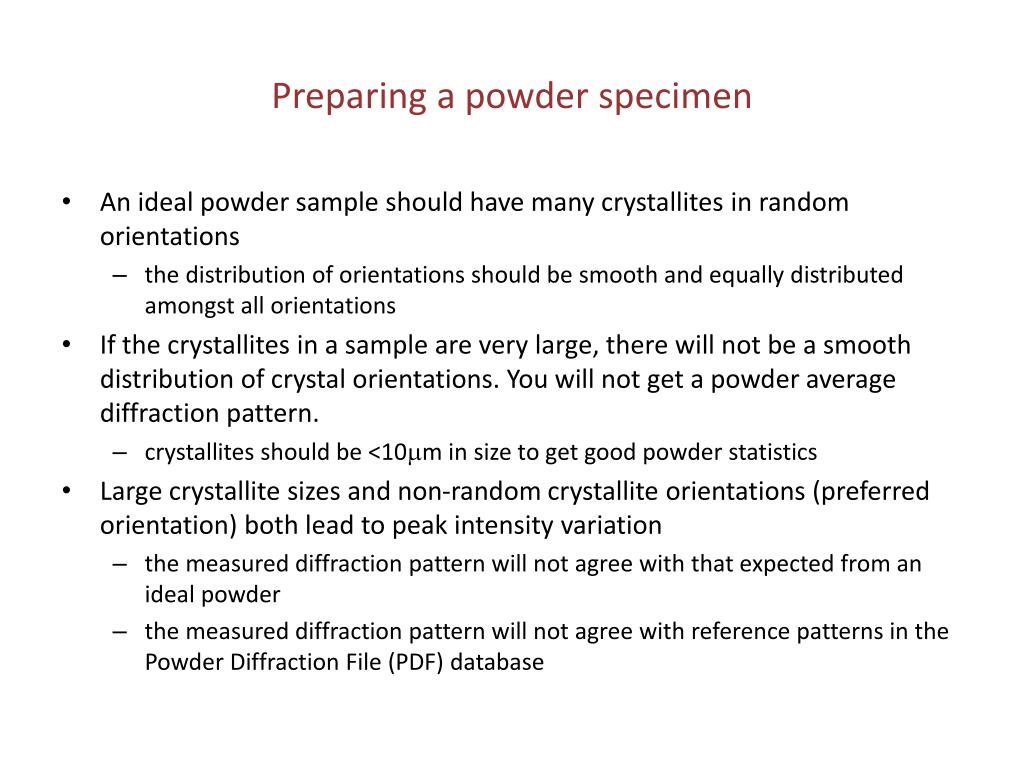 Preparing a powder specimen

• An ideal powder sample should have many crystallites in random orientations
– the distribution of orientations should be smooth and equally distributed amongst all orientations
• If the crystallites in a sample are very large, there will not be a smooth distribution of crystal orientations. You will not get a powder average diffraction pattern.
– crystallites should be <10μm in size to get good powder statistics
• Large crystallite sizes and non-random crystallite orientations (preferred orientation) both lead to peak intensity variation
– the measured diffraction pattern will not agree with that expected from an ideal powder
– the measured diffraction pattern will not agree with reference patterns in the Powder Diffraction File (PDF) database